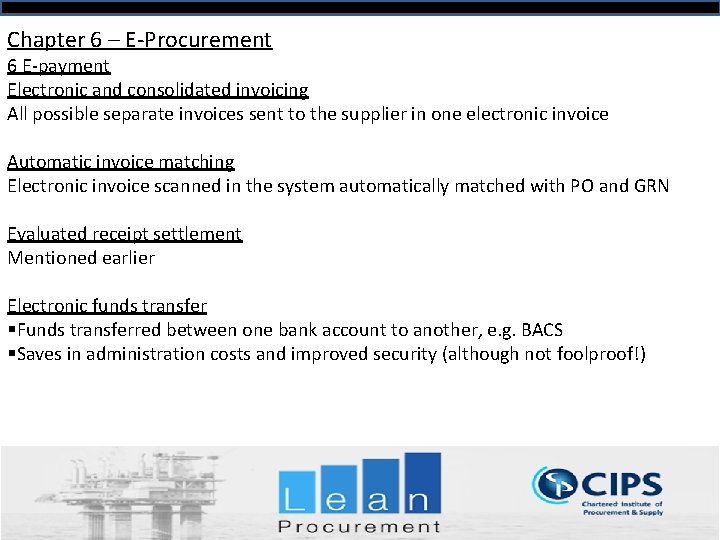 Chapter 6 – E-Procurement
6 E-payment
Electronic and consolidated invoicing
All possible separate invoices sent to the supplier in one electronic invoice

Automatic invoice matching
Electronic invoice scanned in the system automatically matched with PO and GRN

Evaluated receipt settlement
Mentioned earlier

Electronic funds transfer
▪Funds transferred between one bank account to another, e.g. BACS
▪Saves in administration costs and improved security (although not foolproof!)

Lean
Procurement

CIPS
Chartered Institute of Procurement & Supply